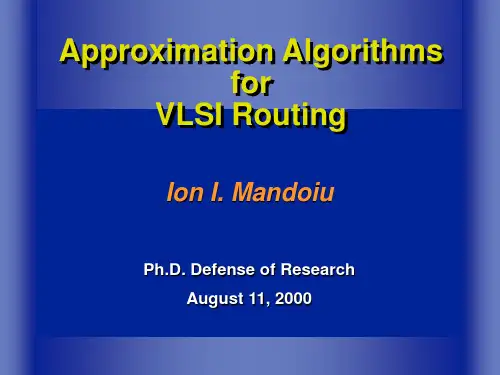 Approximation Algorithms for VLSI Routing

Ion I. Mandoiu

Ph.D. Defense of Research

August 11, 2000